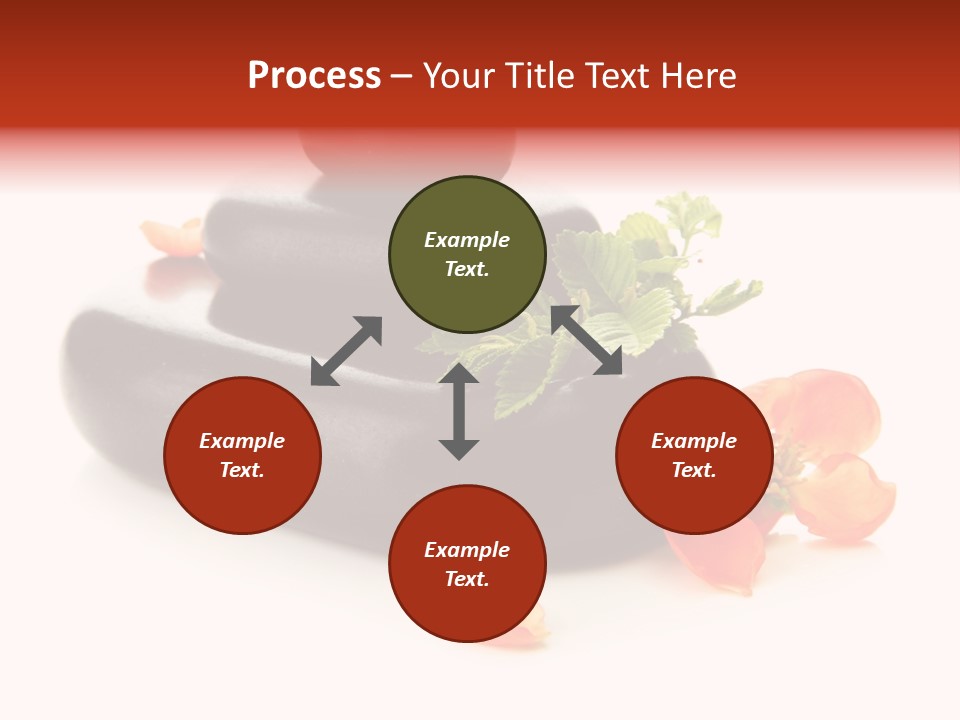 Process – Your Title Text Here

Example Text.

Example Text.

Example Text.

Example Text.